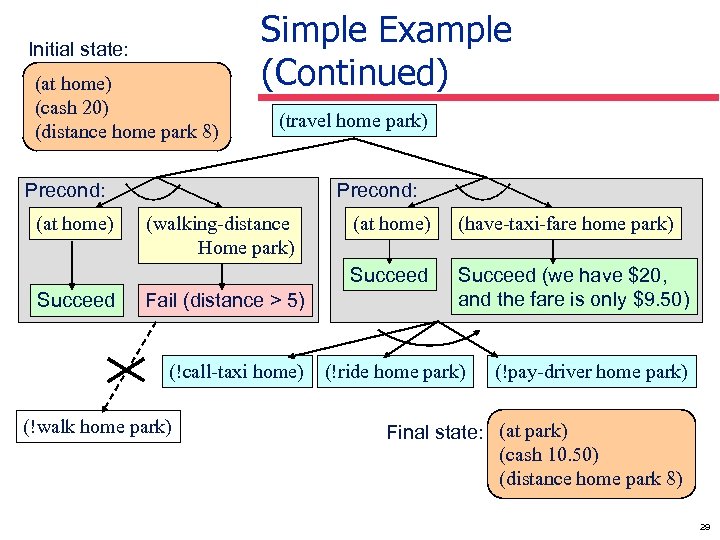 Simple Example (Continued)

Initial state:

(at home)
(cash 20)
(distance home park 8)

(travel home park)

Precond:

(at home)

(walking-distance Home park)

Succeed

Fail (distance > 5)

Precond:

(at home)

(have-taxi-fare home park)

Succeed

Succeed (we have \$20, and the fare is only \$9.50)

(!call-taxi home)

(!ride home park)

(!pay-driver home park)

(!walk home park)

Final state:

(at park)
(cash 10.50)
(distance home park 8)

29